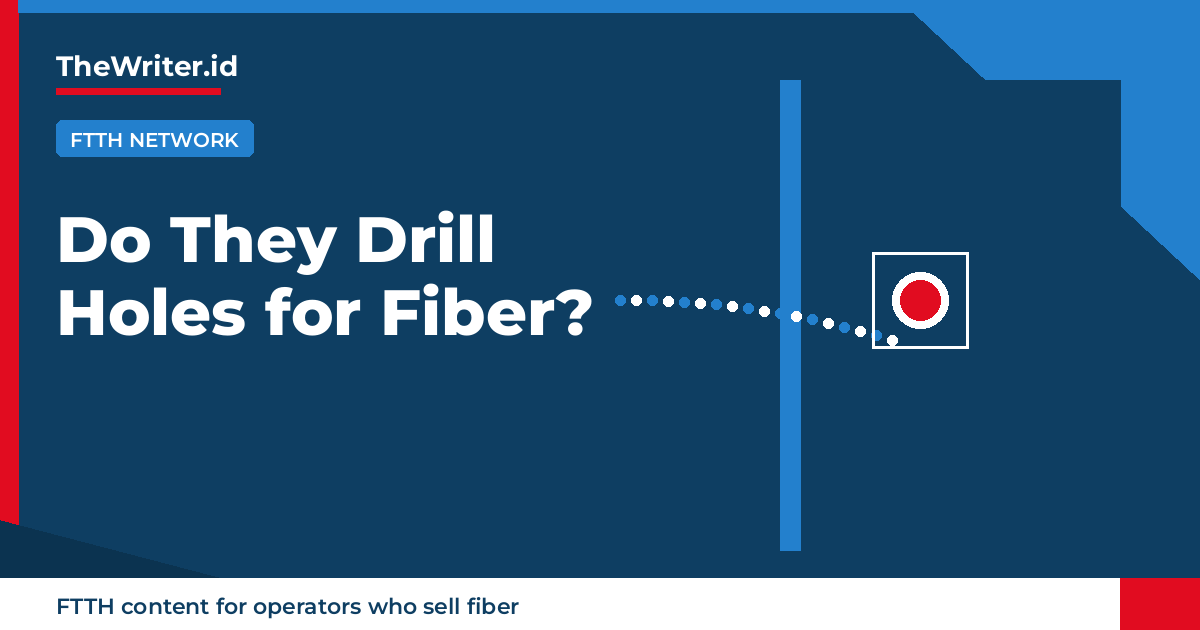 TheWriter.id

FTTH NETWORK

Do They Drill Holes for Fiber?

FTTH content for operators who sell fiber